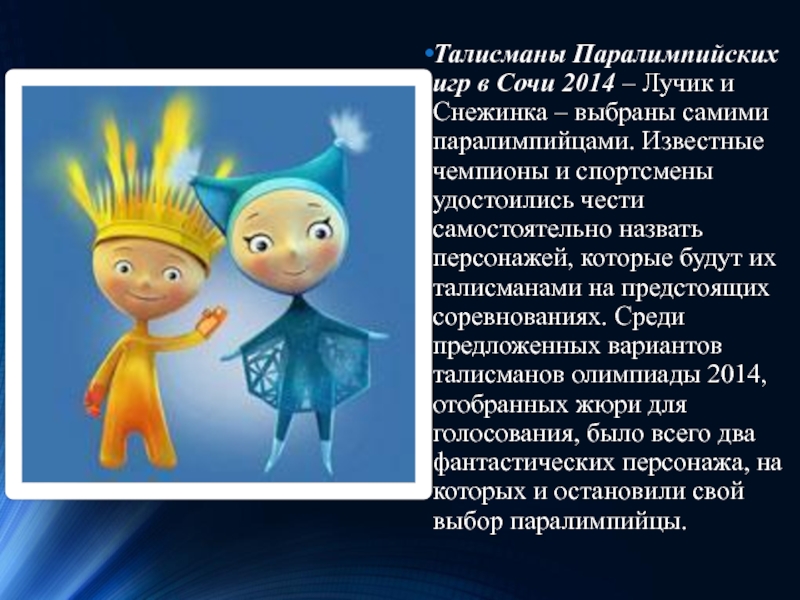 •Талисманы Паралимпийских игр в Сочи 2014 – Лучик и Снежинка – выбраны самими паралимпийцами. Известные чемпионы и спортсмены удостоились чести самостоятельно назвать персонажей, которые будут их талисманами на предстоящих соревнованиях. Среди предложенных вариантов талисманов олимпиады 2014, отобранных жюри для голосования, было всего два фантастических персонажа, на которых и остановили свой выбор паралимпийцы.